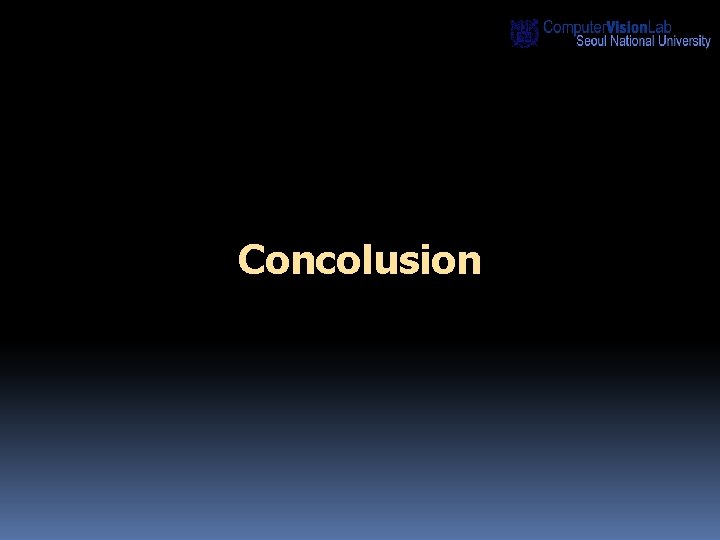 ComputerVisionLab
Seoul National University

Concolusion